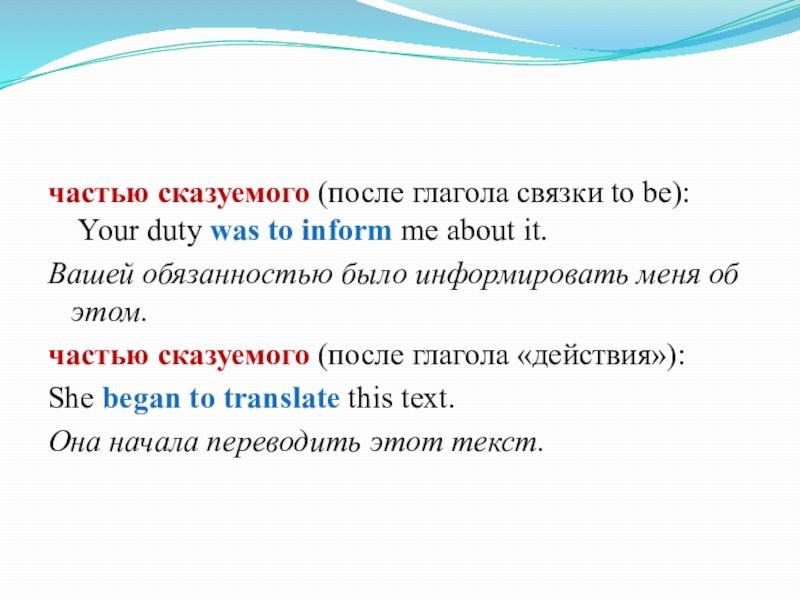 частью сказуемого (после глагола связки to be): Your duty was to inform me about it.

Вашей обязанностью было информировать меня об этом.

частью сказуемого (после глагола «действия»):

She began to translate this text.

Она начала переводить этот текст.